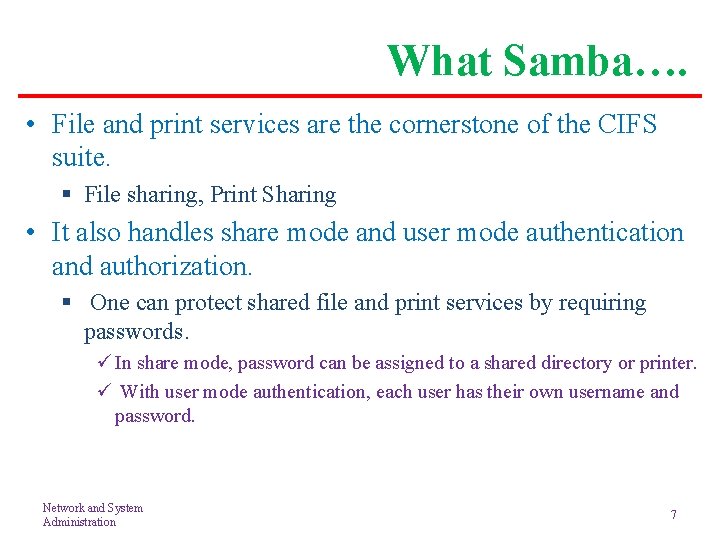 What Samba….

• File and print services are the cornerstone of the CIFS suite.

▪ File sharing, Print Sharing

• It also handles share mode and user mode authentication and authorization.

▪ One can protect shared file and print services by requiring passwords.

✓ In share mode, password can be assigned to a shared directory or printer.

✓ With user mode authentication, each user has their own username and password.

Network and System Administration

7